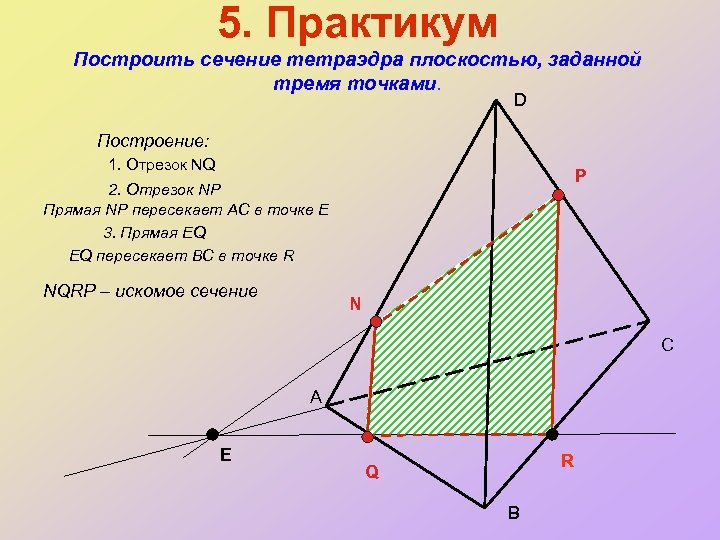 5. Практикум

Построить сечение тетраэдра плоскостью, заданной тремя точками.

Построение:

1. Отрезок NQ

2. Отрезок NP

Прямая NP пересекает AC в точке E

3. Прямая EQ

EQ пересекает BC в точке R

NQRP – искомое сечение

D

P

N

C

A

E

Q

R

B